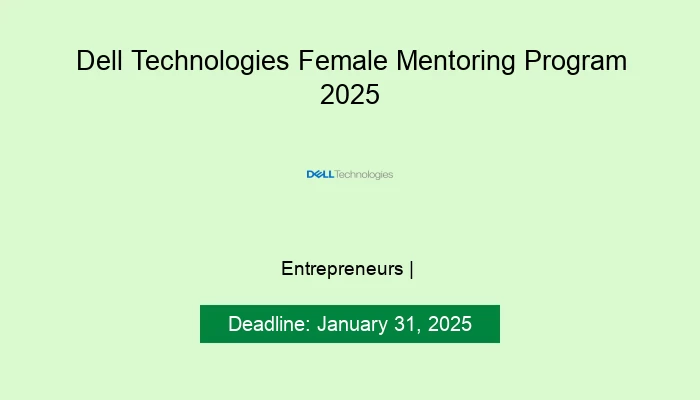 Dell Technologies Female Mentoring Program 2025

DELL Technologies

Entrepreneurs |

Deadline: January 31, 2025